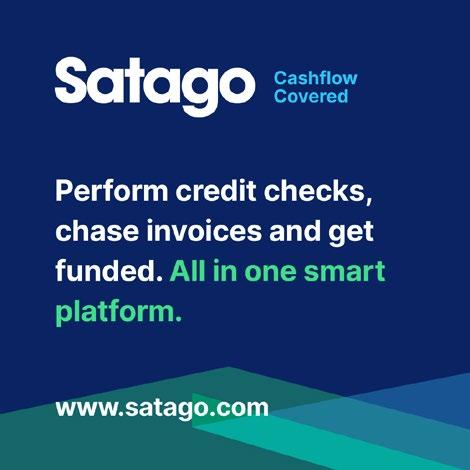 Satago Cashflow Covered

Perform credit checks, chase invoices and get funded. All in one smart platform.

www.satago.com